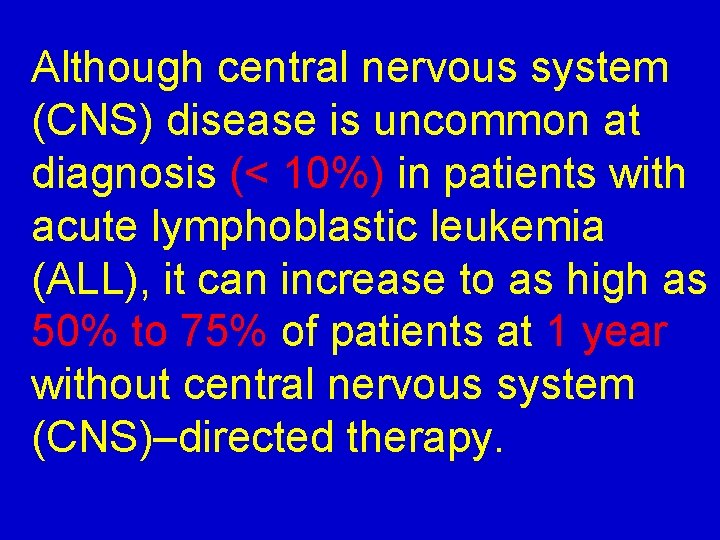 Although central nervous system (CNS) disease is uncommon at diagnosis (< 10%) in patients with acute lymphoblastic leukemia (ALL), it can increase to as high as 50% to 75% of patients at 1 year without central nervous system (CNS)–directed therapy.